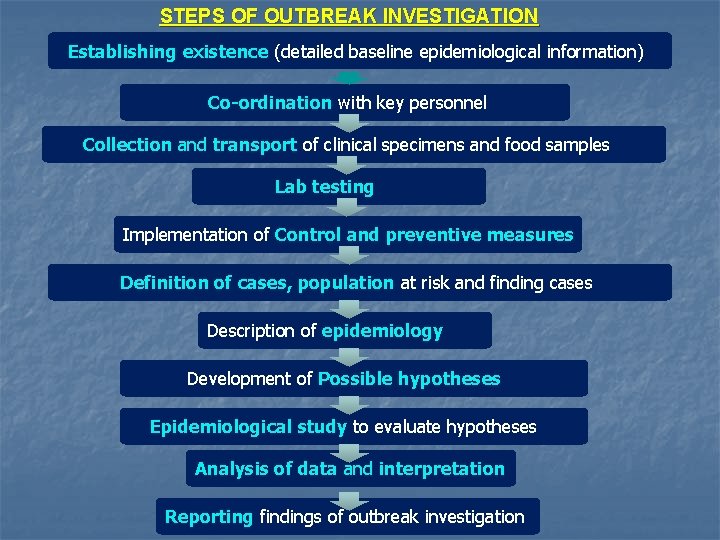 STEPS OF OUTBREAK INVESTIGATION

Establishing existence (detailed baseline epidemiological information)

Co-ordination with key personnel

Collection and transport of clinical specimens and food samples

Lab testing

Implementation of Control and preventive measures

Definition of cases, population at risk and finding cases

Description of epidemiology

Development of Possible hypotheses

Epidemiological study to evaluate hypotheses

Analysis of data and interpretation

Reporting findings of outbreak investigation